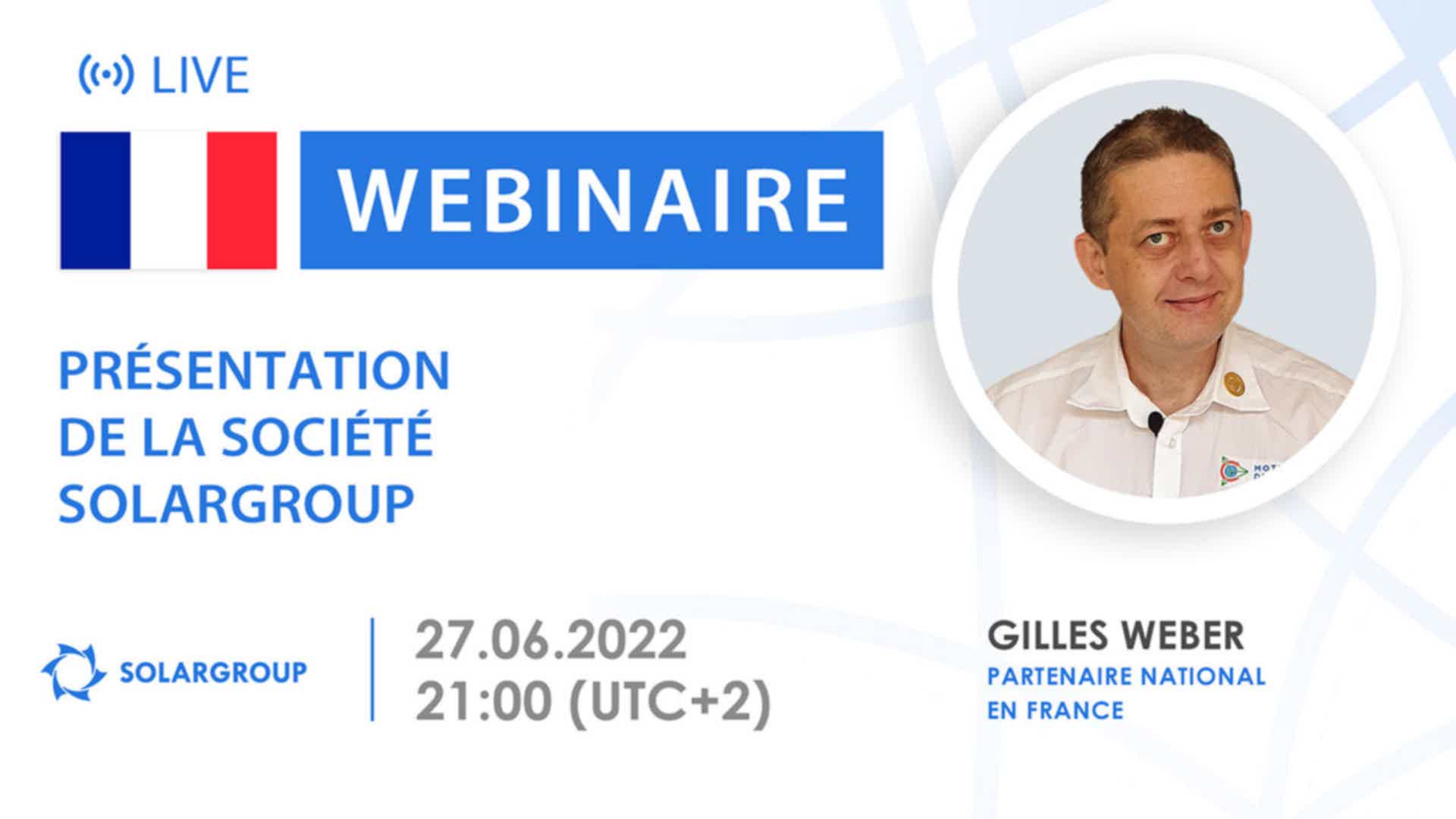 LIVE

WEBINAIRE

PRÉSENTATION DE LA SOCIÉTÉ SOLARGROUP

SOLARGROUP

27.06.2022
21:00 (UTC+2)

GILLES WEBER
PARTENAIRE NATIONAL EN FRANCE